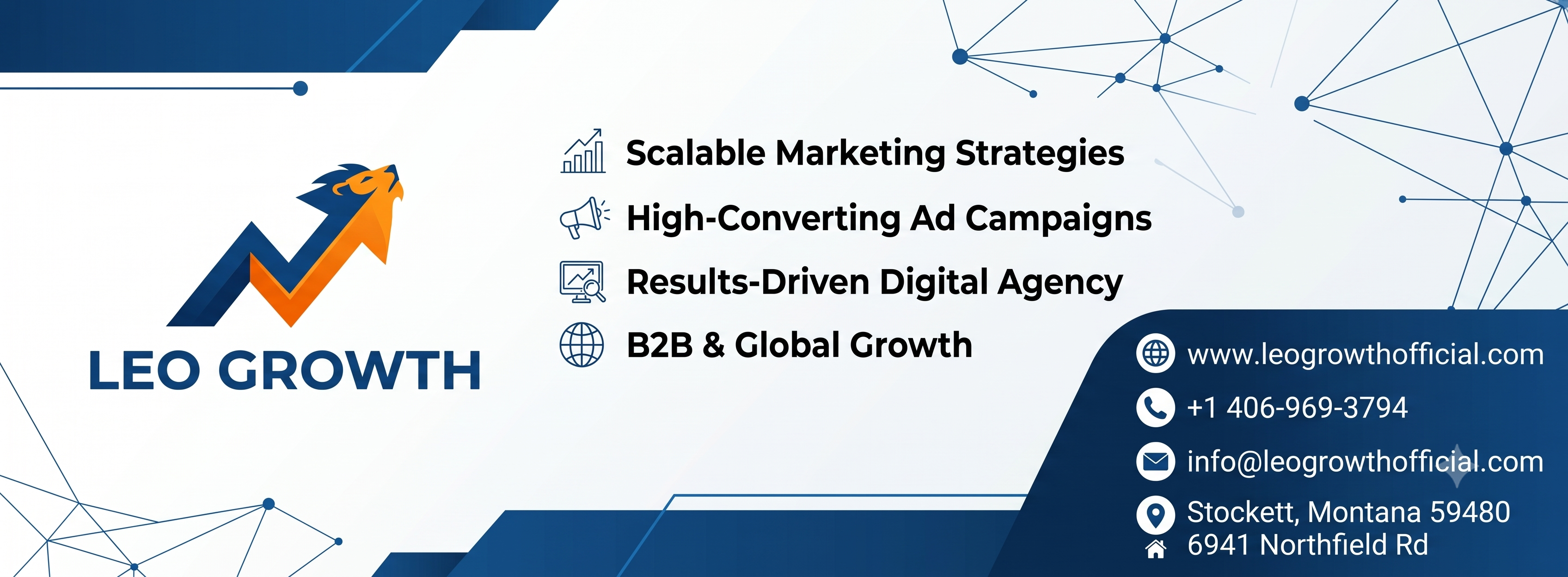 LEO GROWTH

Scalable Marketing Strategies

High-Converting Ad Campaigns

Results-Driven Digital Agency

B2B & Global Growth

www.leogrowthofficial.com

+1 406-969-3794

info@leogrowthofficial.com

Stockett, Montana 59480
6941 Northfield Rd